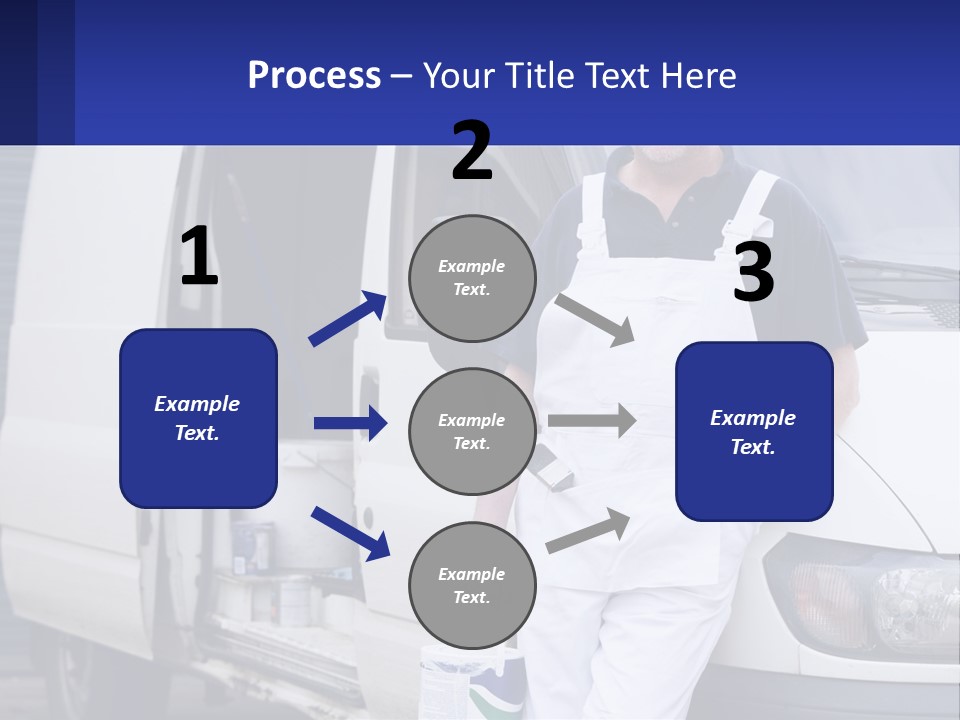 Process – Your Title Text Here

1

Example Text.

2

Example Text.

Example Text.

Example Text.

3

Example Text.